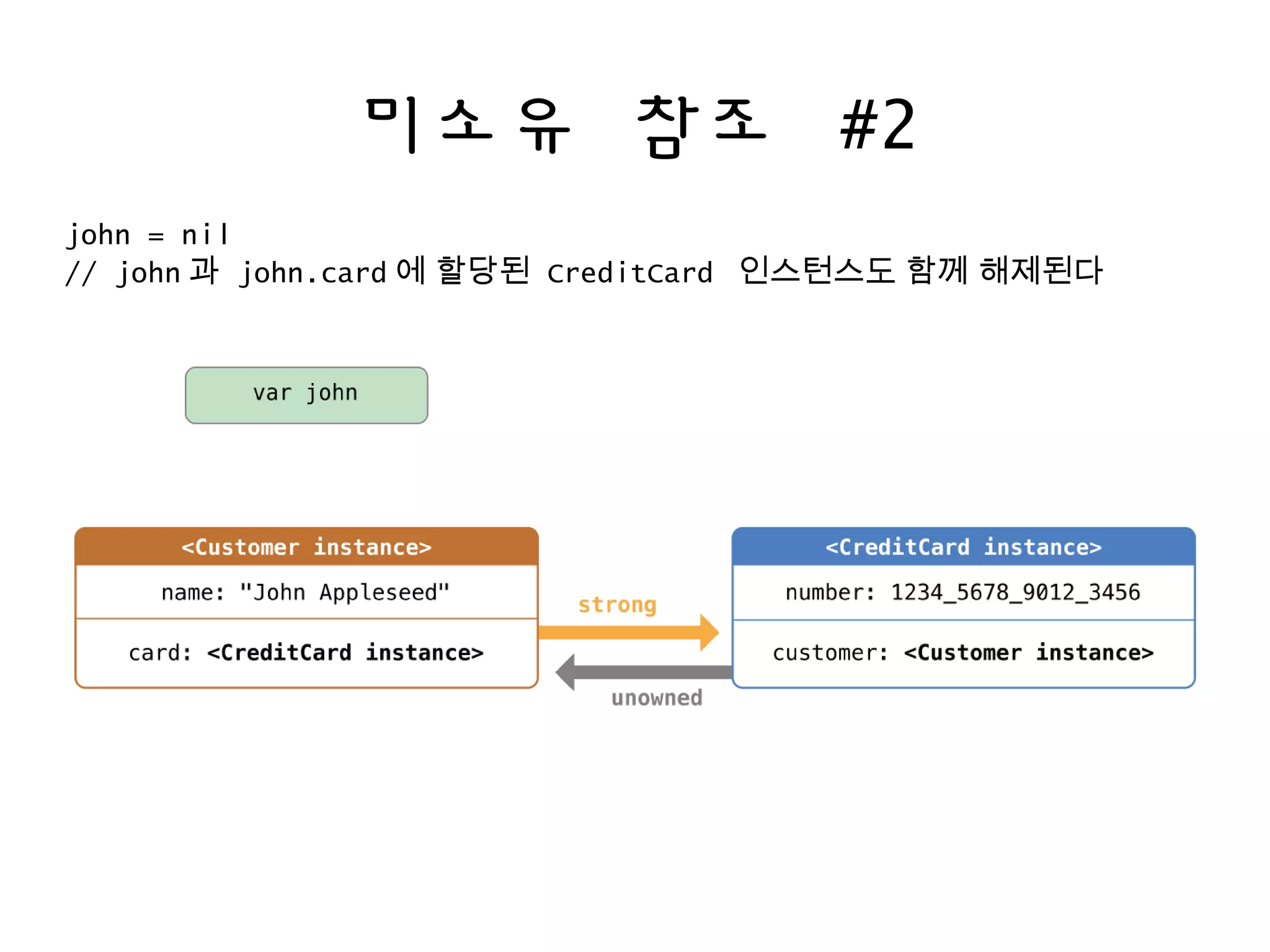 미소유 참조 #2

john = nil
// john과 john.card에 할당된 CreditCard 인스턴스도 함께 해제된다

var john

<Customer instance>

name: "John Appleseed"

card: <CreditCard instance>

strong

unowned

<CreditCard instance>

number: 1234_5678_9012_3456

customer: <Customer instance>